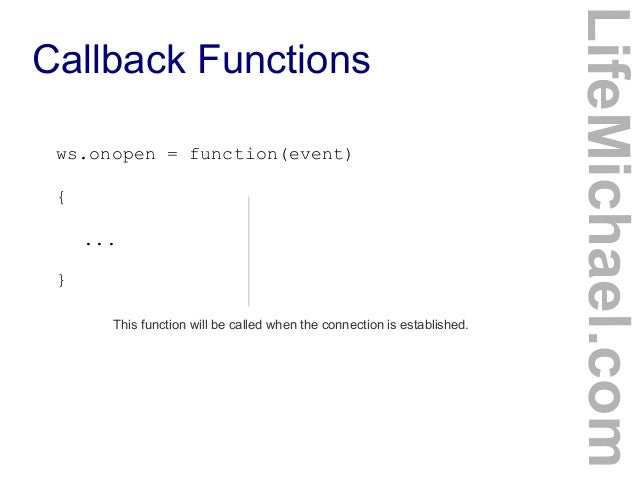 Callback Functions

ws.onopen = function(event)

{

...

}

This function will be called when the connection is established.

LifeMichael.com